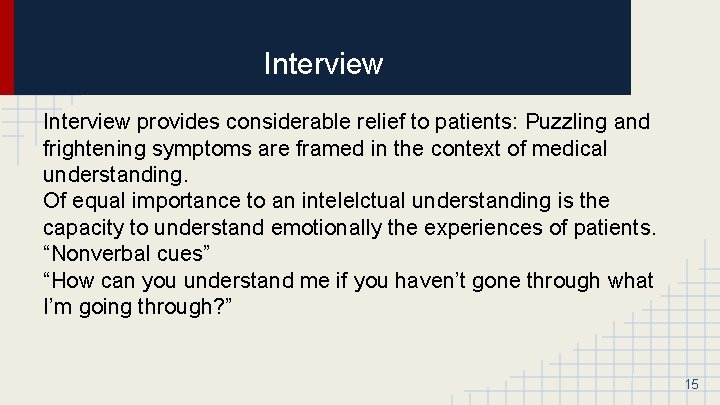 Interview

Interview provides considerable relief to patients: Puzzling and frightening symptoms are framed in the context of medical understanding.
Of equal importance to an intelelctual understanding is the capacity to understand emotionally the experiences of patients.
“Nonverbal cues”
“How can you understand me if you haven’t gone through what I’m going through?”

15